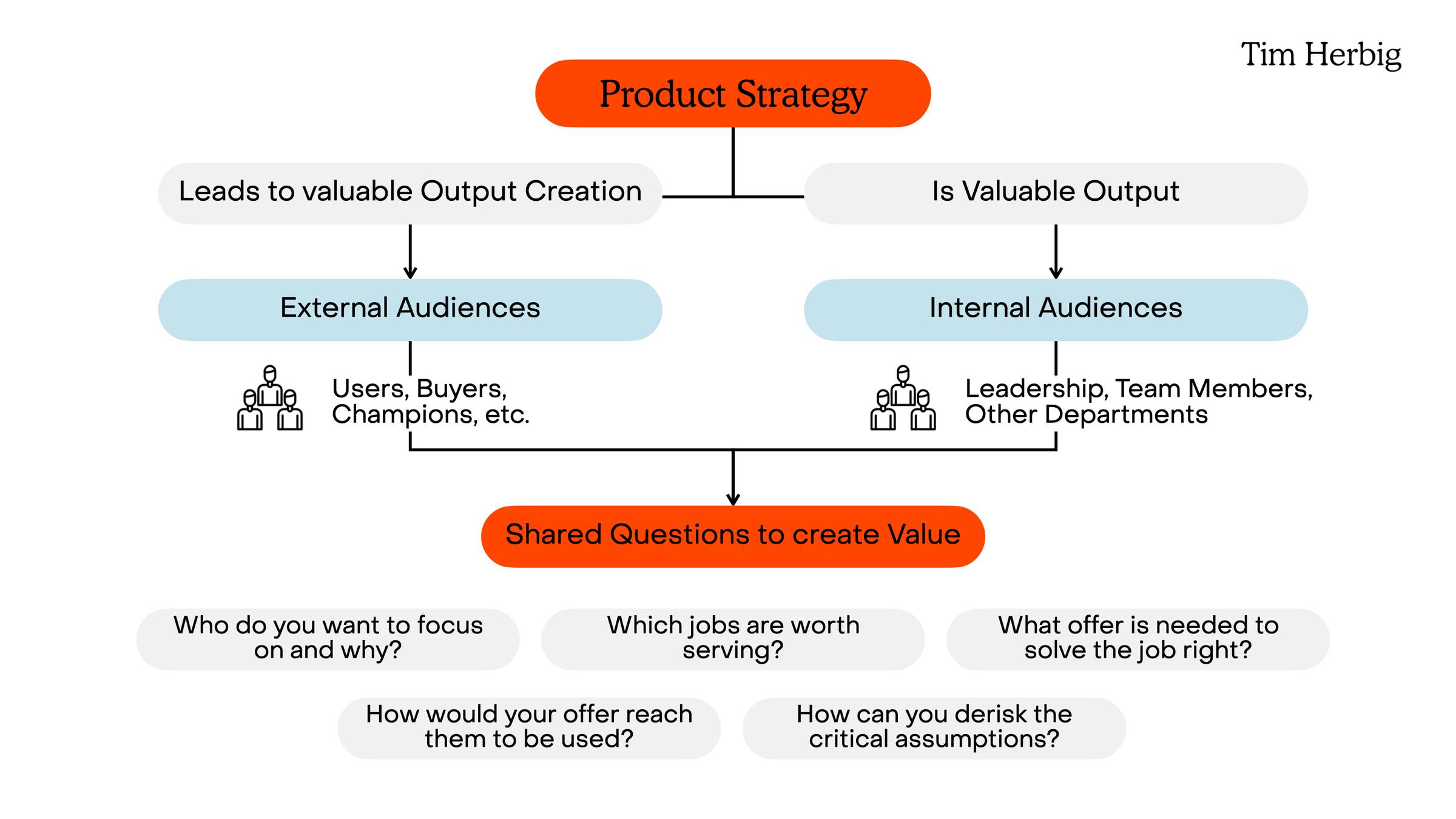 Tim Herbig

Product Strategy

Leads to valuable Output Creation

Is Valuable Output

External Audiences

Internal Audiences

Users, Buyers, Champions, etc.

Leadership, Team Members, Other Departments

Shared Questions to create Value

Who do you want to focus on and why?

Which jobs are worth serving?

What offer is needed to solve the job right?

How would your offer reach them to be used?

How can you derisk the critical assumptions?